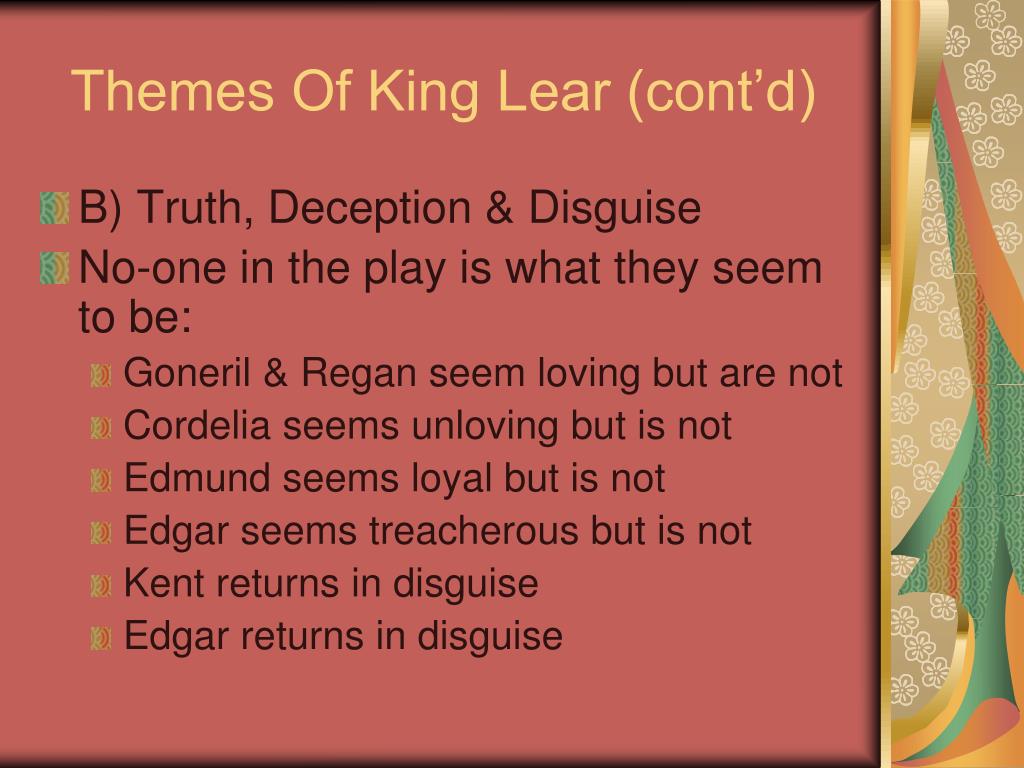 Themes Of King Lear (cont’d)

B) Truth, Deception & Disguise

No-one in the play is what they seem to be:

Goneril & Regan seem loving but are not

Cordelia seems unloving but is not

Edmund seems loyal but is not

Edgar seems treacherous but is not

Kent returns in disguise

Edgar returns in disguise